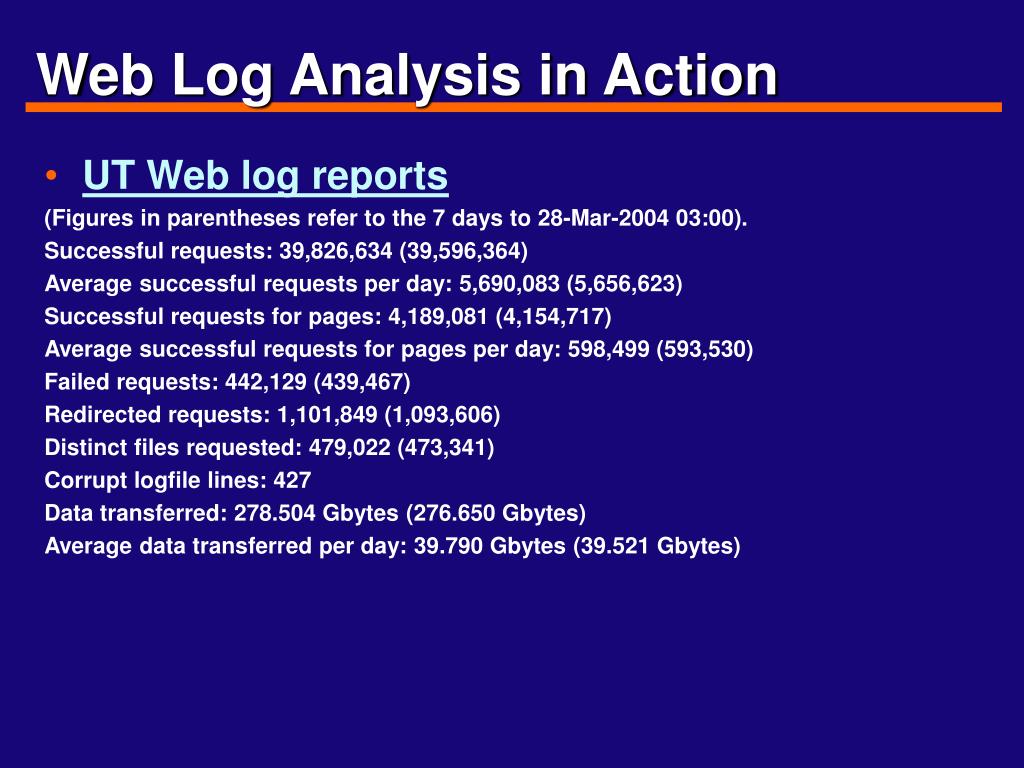 Web Log Analysis in Action

• UT Web log reports

(Figures in parentheses refer to the 7 days to 28-Mar-2004 03:00).
Successful requests: 39,826,634 (39,596,364)
Average successful requests per day: 5,690,083 (5,656,623)
Successful requests for pages: 4,189,081 (4,154,717)
Average successful requests for pages per day: 598,499 (593,530)
Failed requests: 442,129 (439,467)
Redirected requests: 1,101,849 (1,093,606)
Distinct files requested: 479,022 (473,341)
Corrupt logfile lines: 427
Data transferred: 278.504 Gbytes (276.650 Gbytes)
Average data transferred per day: 39.790 Gbytes (39.521 Gbytes)